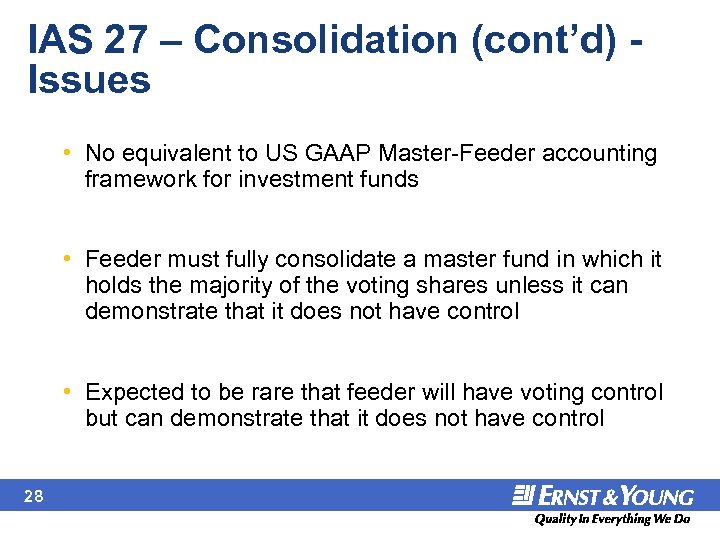 IAS 27 – Consolidation (cont'd) - Issues

• No equivalent to US GAAP Master-Feeder accounting framework for investment funds

• Feeder must fully consolidate a master fund in which it holds the majority of the voting shares unless it can demonstrate that it does not have control

• Expected to be rare that feeder will have voting control but can demonstrate that it does not have control

28

ERNST & YOUNG
Quality In Everything We Do